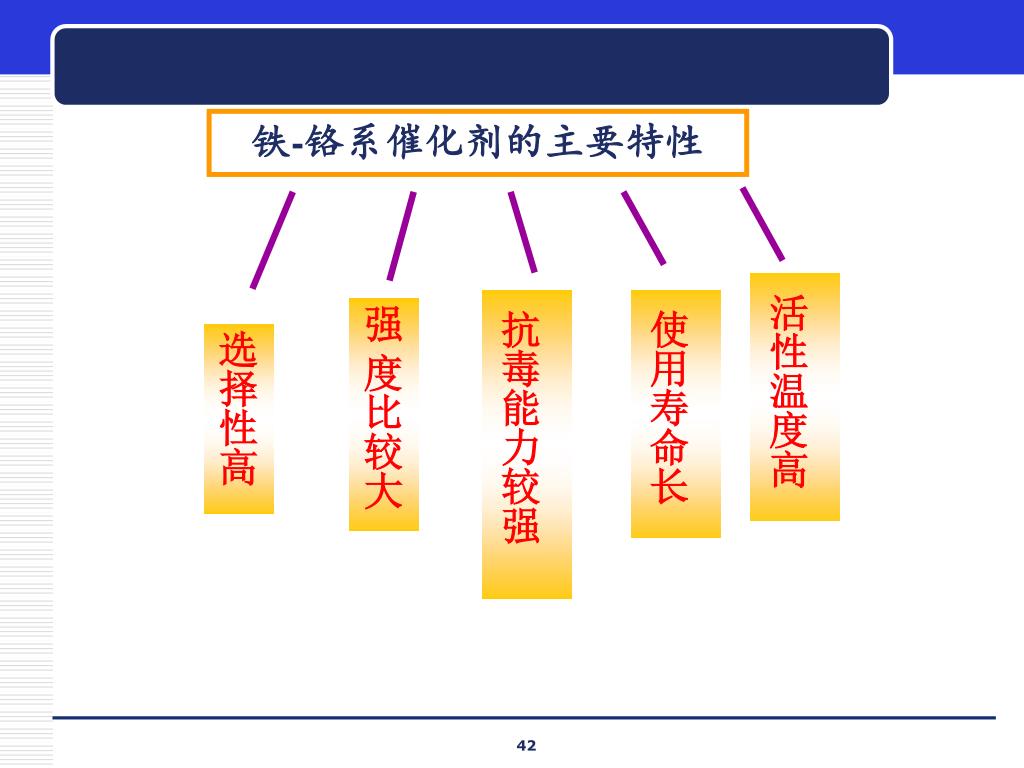 铁-铬系催化剂的主要特性

选择性高

强度比较大

抗毒能力较强

使用寿命长

活性温度高

42